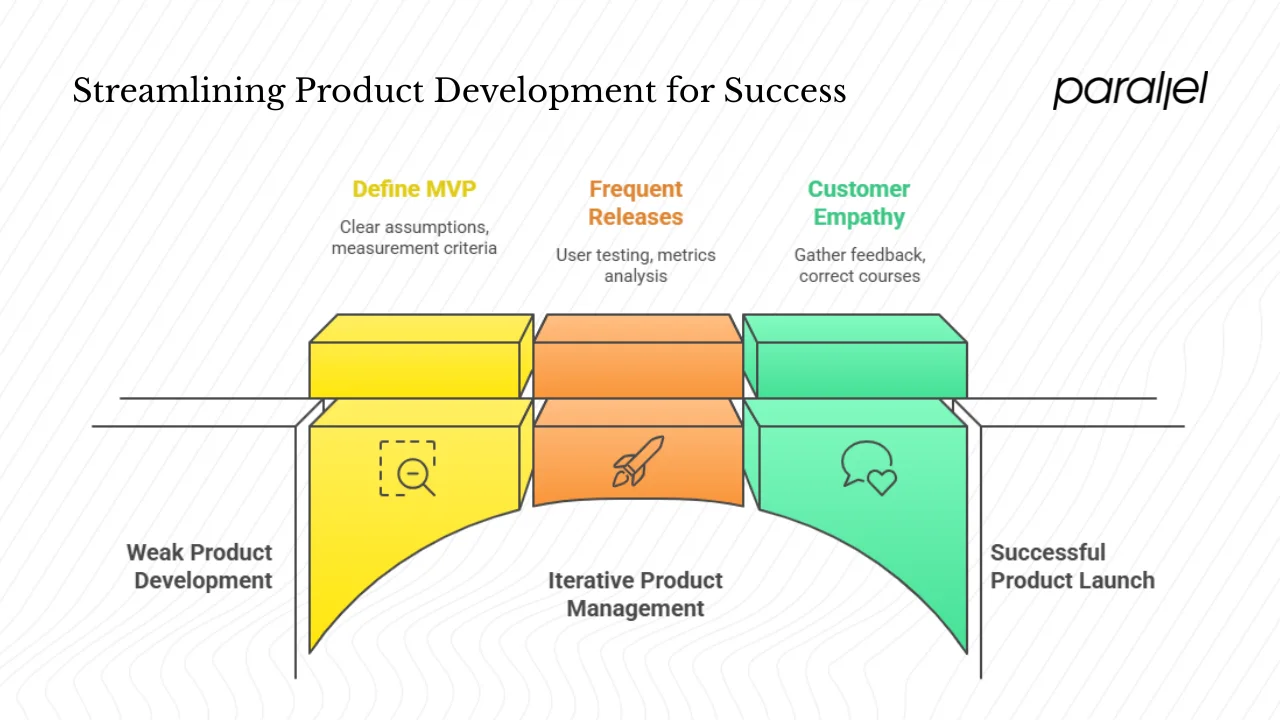 Streamlining Product Development for Success

parallel

Define MVP

Clear assumptions, measurement criteria

Frequent Releases

User testing, metrics analysis

Customer Empathy

Gather feedback, correct courses

Weak Product Development

Iterative Product Management

Successful Product Launch